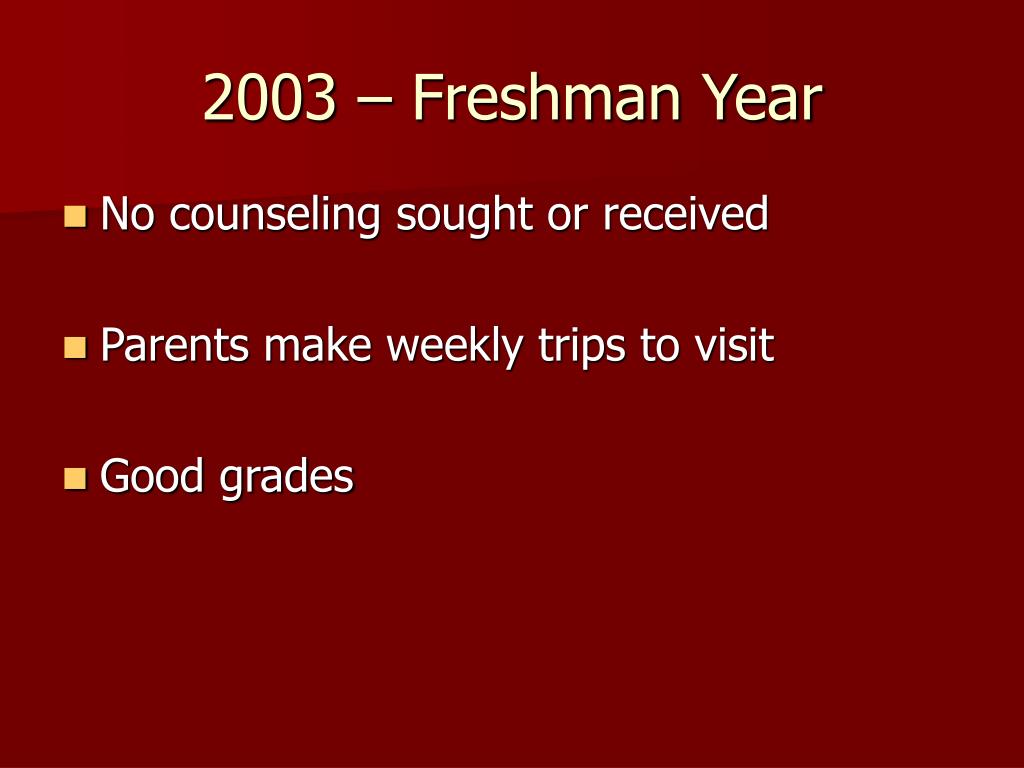 2003 – Freshman Year

No counseling sought or received

Parents make weekly trips to visit

Good grades